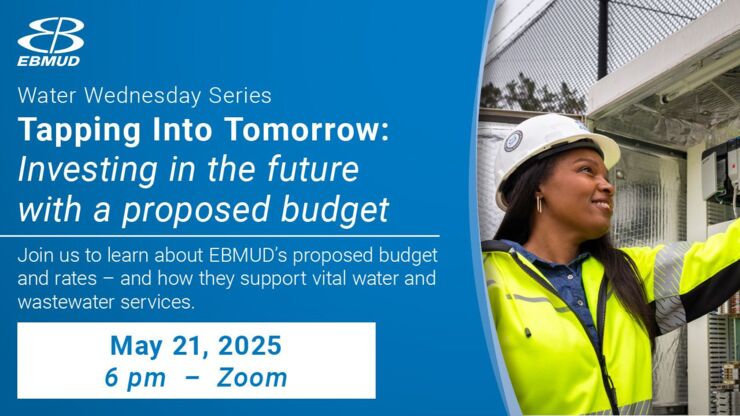 EBMUD

Water Wednesday Series

Tapping Into Tomorrow: Investing in the future with a proposed budget

Join us to learn about EBMUD's proposed budget and rates – and how they support vital water and wastewater services.

May 21, 2025
6 pm – Zoom